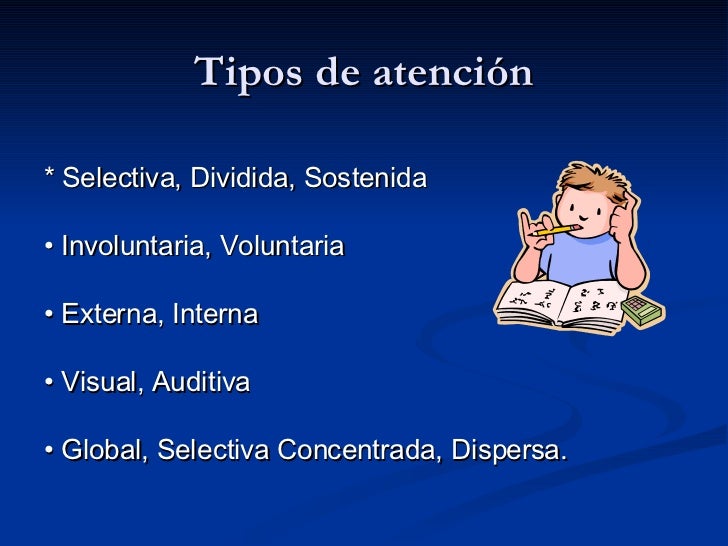 Tipos de atención

* Selectiva, Dividida, Sostenida

• Involuntaria, Voluntaria

• Externa, Interna

• Visual, Auditiva

• Global, Selectiva Concentrada, Dispersa.